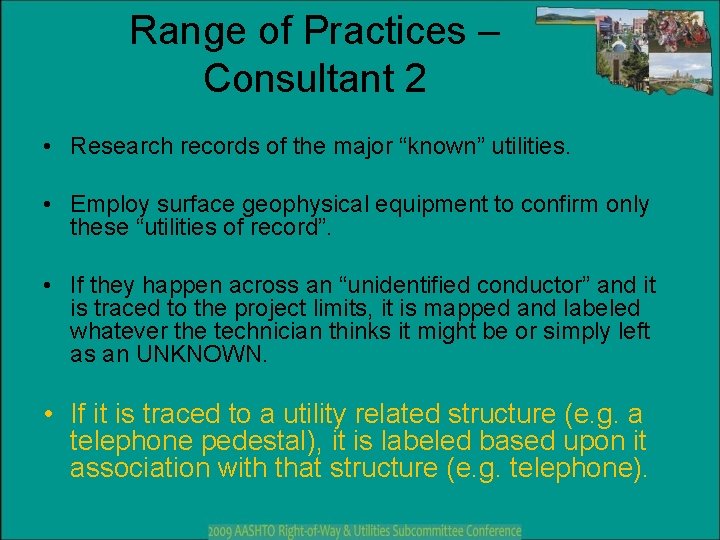 Range of Practices – Consultant 2

• Research records of the major “known” utilities.

• Employ surface geophysical equipment to confirm only these “utilities of record”.

• If they happen across an “unidentified conductor” and it is traced to the project limits, it is mapped and labeled whatever the technician thinks it might be or simply left as an UNKNOWN.

• If it is traced to a utility related structure (e.g. a telephone pedestal), it is labeled based upon it association with that structure (e.g. telephone).

2009 AASHTO Right-of-Way & Utilities Subcommittee Conference